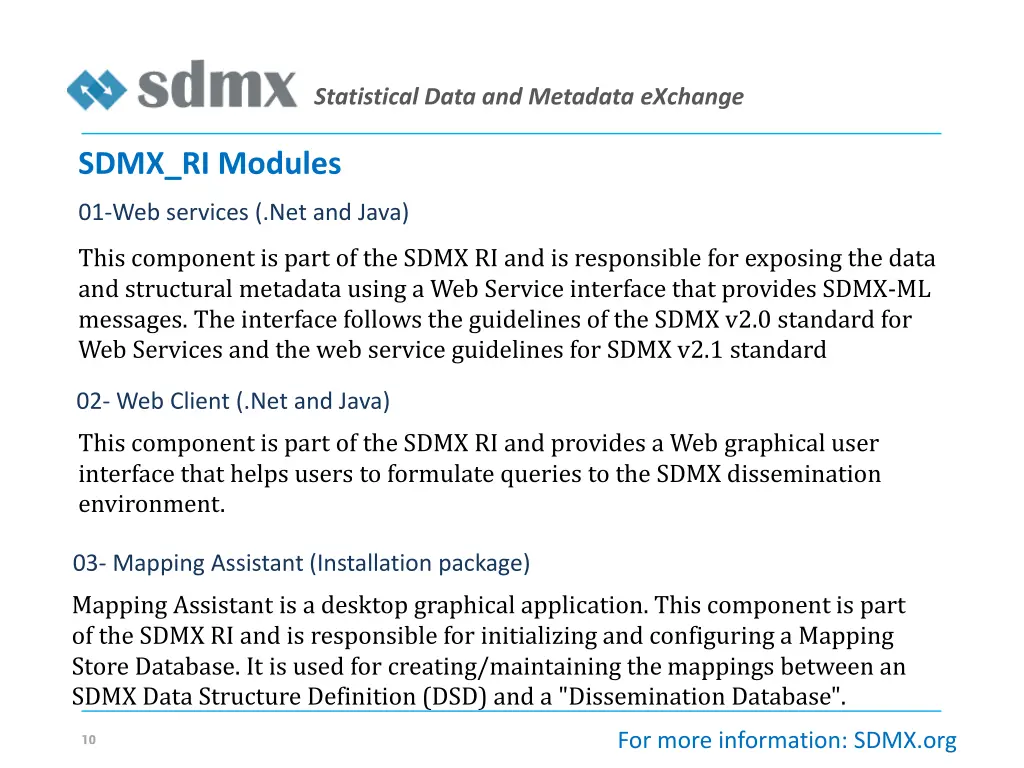 sdmx Statistical Data and Metadata eXchange

SDMX_RI Modules

01-Web services (.Net and Java)

This component is part of the SDMX RI and is responsible for exposing the data and structural metadata using a Web Service interface that provides SDMX-ML messages. The interface follows the guidelines of the SDMX v2.0 standard for Web Services and the web service guidelines for SDMX v2.1 standard

02- Web Client (.Net and Java)

This component is part of the SDMX RI and provides a Web graphical user interface that helps users to formulate queries to the SDMX dissemination environment.

03- Mapping Assistant (Installation package)

Mapping Assistant is a desktop graphical application. This component is part of the SDMX RI and is responsible for initializing and configuring a Mapping Store Database. It is used for creating/maintaining the mappings between an SDMX Data Structure Definition (DSD) and a "Dissemination Database".

10

For more information: SDMX.org